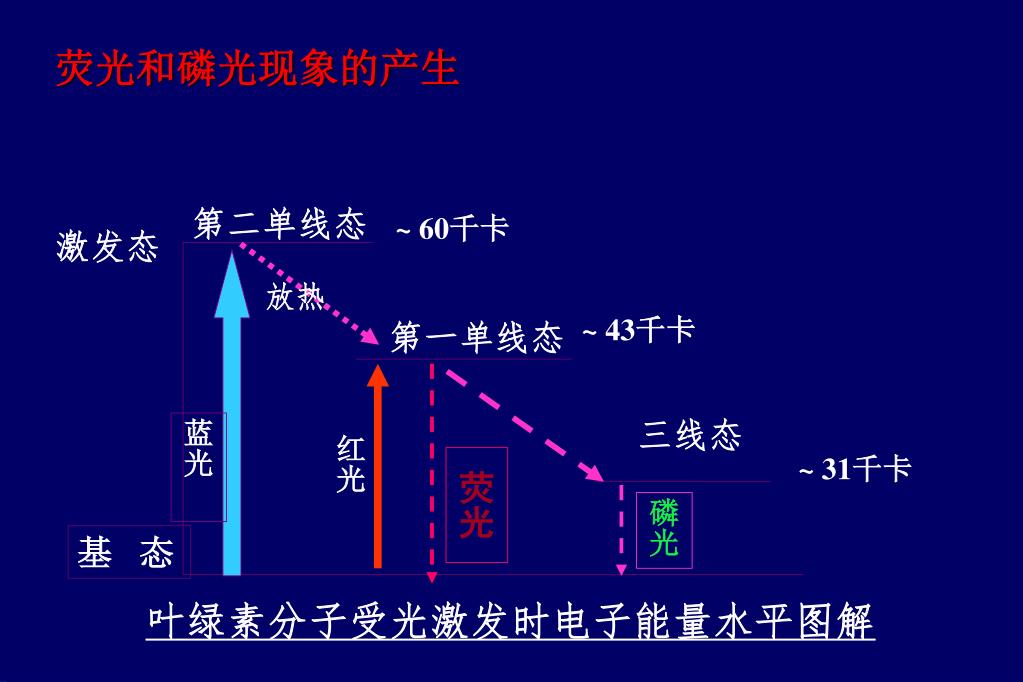 荧光和磷光现象的产生

激发态

第二单线态

~ 60千卡

放热

第一单线态

~ 43千卡

三线态

~ 31千卡

蓝光

红光

荧光

磷光

基 态

叶绿素分子受光激发时电子能量水平图解